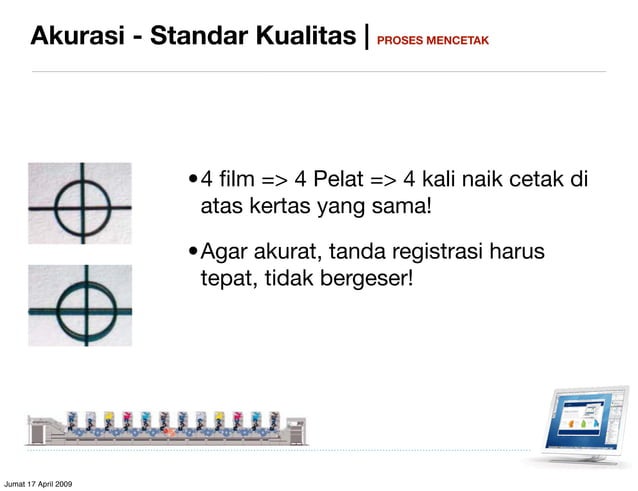 Akurasi - Standar Kualitas | PROSES MENCETAK

• 4 film => 4 Pelat => 4 kali naik cetak di atas kertas yang sama!

• Agar akurat, tanda registrasi harus tepat, tidak bergeser!

Jumat 17 April 2009